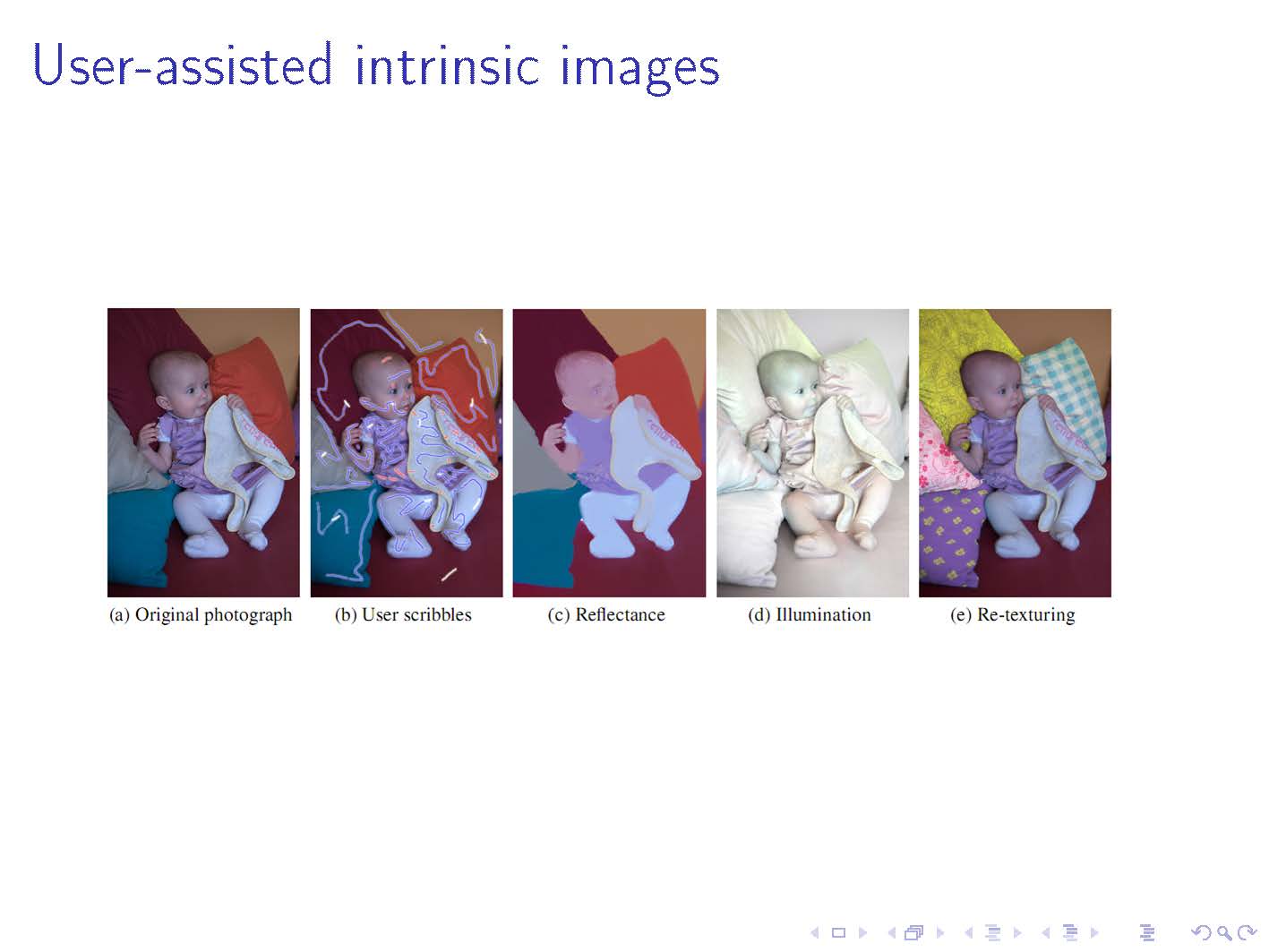 User-assisted intrinsic images

(a) Original photograph (b) User scribbles (c) Reflectance (d) Illumination (e) Re-texturing